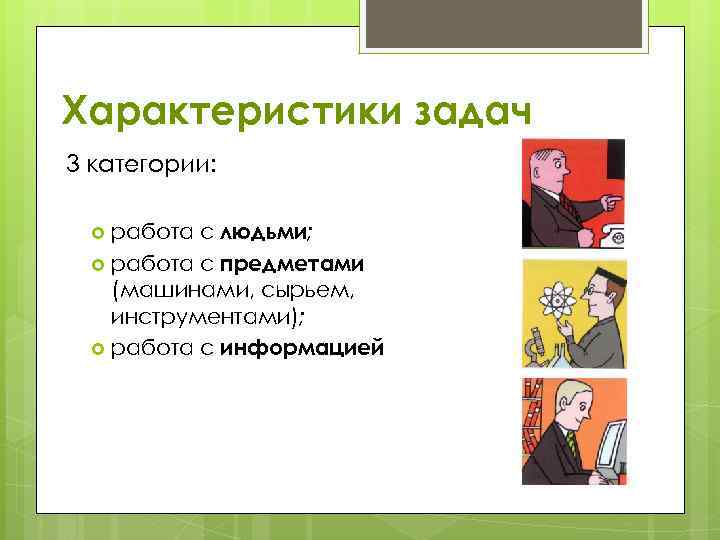 Характеристики задач

3 категории:

работа с людьми;

работа с предметами (машинами, сырьем, инструментами);

работа с информацией